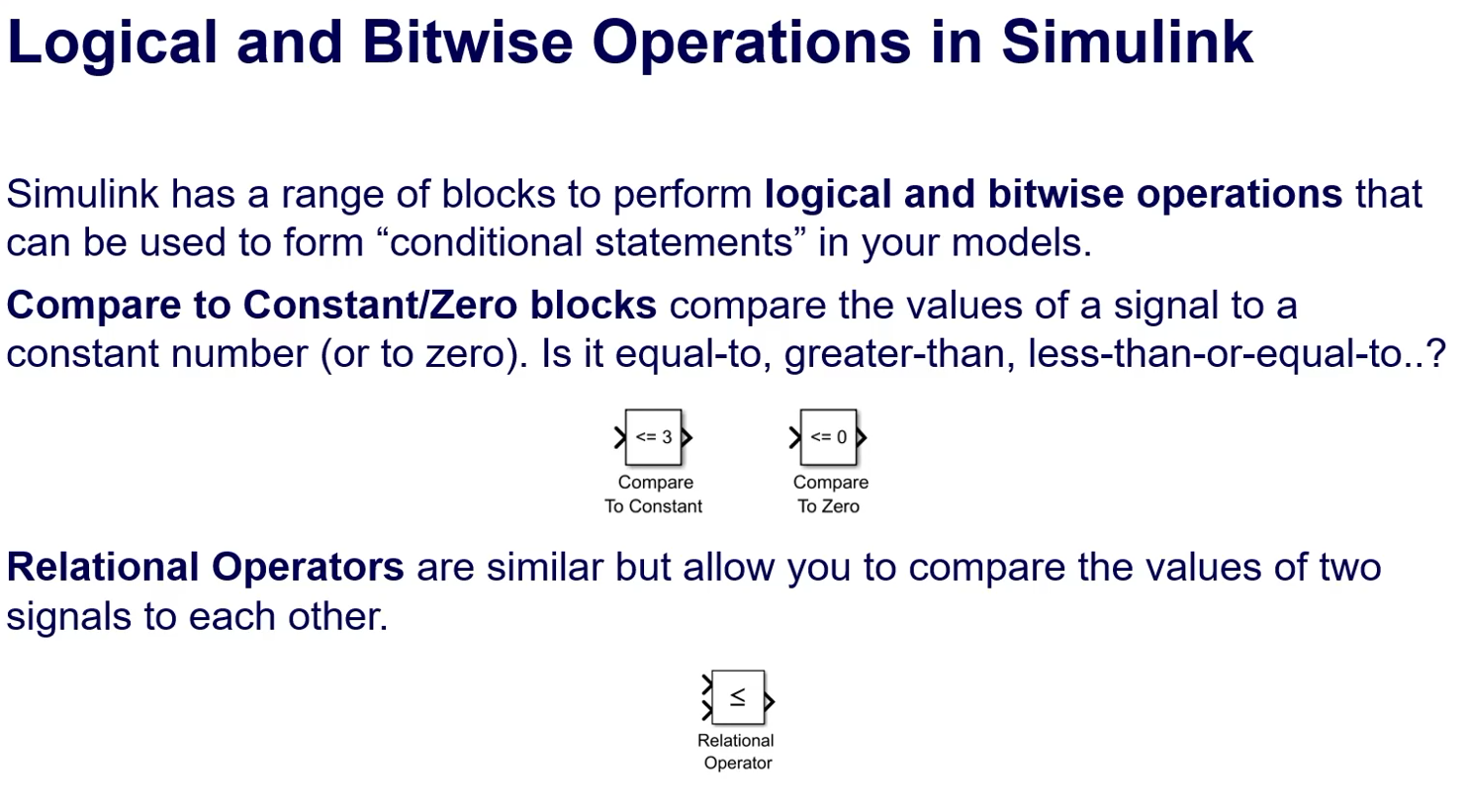 Logical and Bitwise Operations in Simulink

Simulink has a range of blocks to perform logical and bitwise operations that can be used to form “conditional statements” in your models.

Compare to Constant/Zero blocks compare the values of a signal to a constant number (or to zero). Is it equal-to, greater-than, less-than-or-equal-to..?

<= 3
Compare
To Constant

<= 0
Compare
To Zero

Relational Operators are similar but allow you to compare the values of two signals to each other.

$\leq$
Relational
Operator